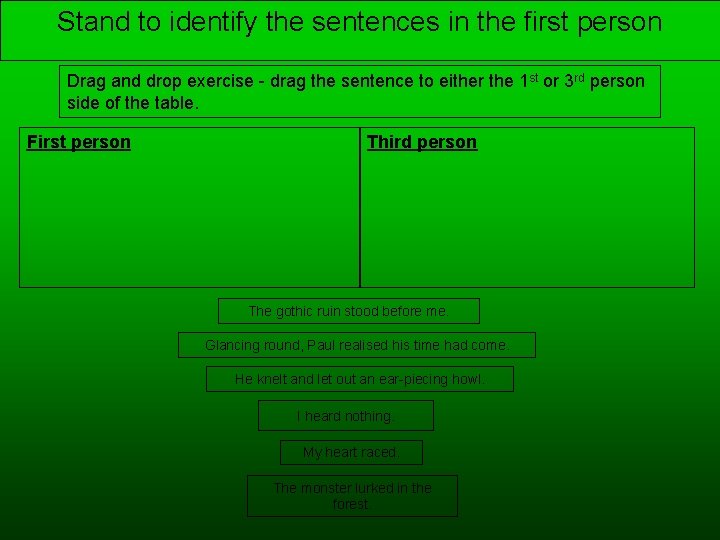 Stand to identify the sentences in the first person

Drag and drop exercise - drag the sentence to either the 1$^{st}$ or 3$^{rd}$ person side of the table.

| First person | Third person |
|---|---|
| | |

The gothic ruin stood before me.

Glancing round, Paul realised his time had come.

He knelt and let out an ear-piecing howl.

I heard nothing.

My heart raced.

The monster lurked in the forest.